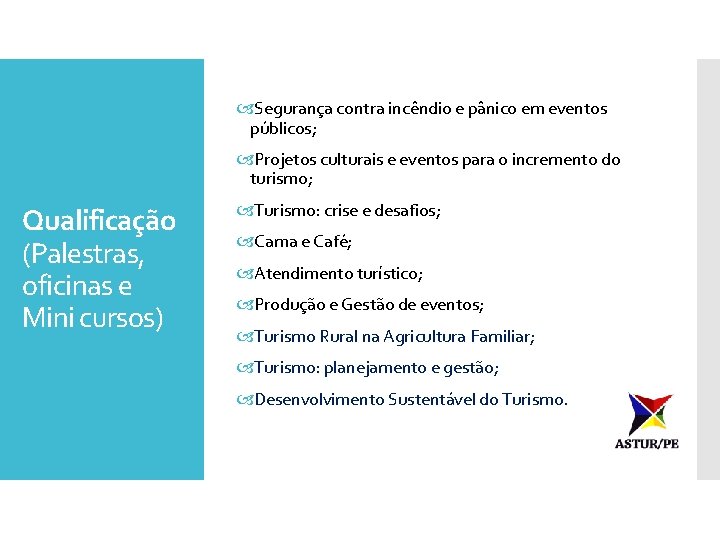 Qualificação (Palestras, oficinas e Mini cursos)

Segurança contra incêndio e pânico em eventos públicos;

Projetos culturais e eventos para o incremento do turismo;

Turismo: crise e desafios;

Cama e Café;

Atendimento turístico;

Produção e Gestão de eventos;

Turismo Rural na Agricultura Familiar;

Turismo: planejamento e gestão;

Desenvolvimento Sustentável do Turismo.

ASTUR/PE